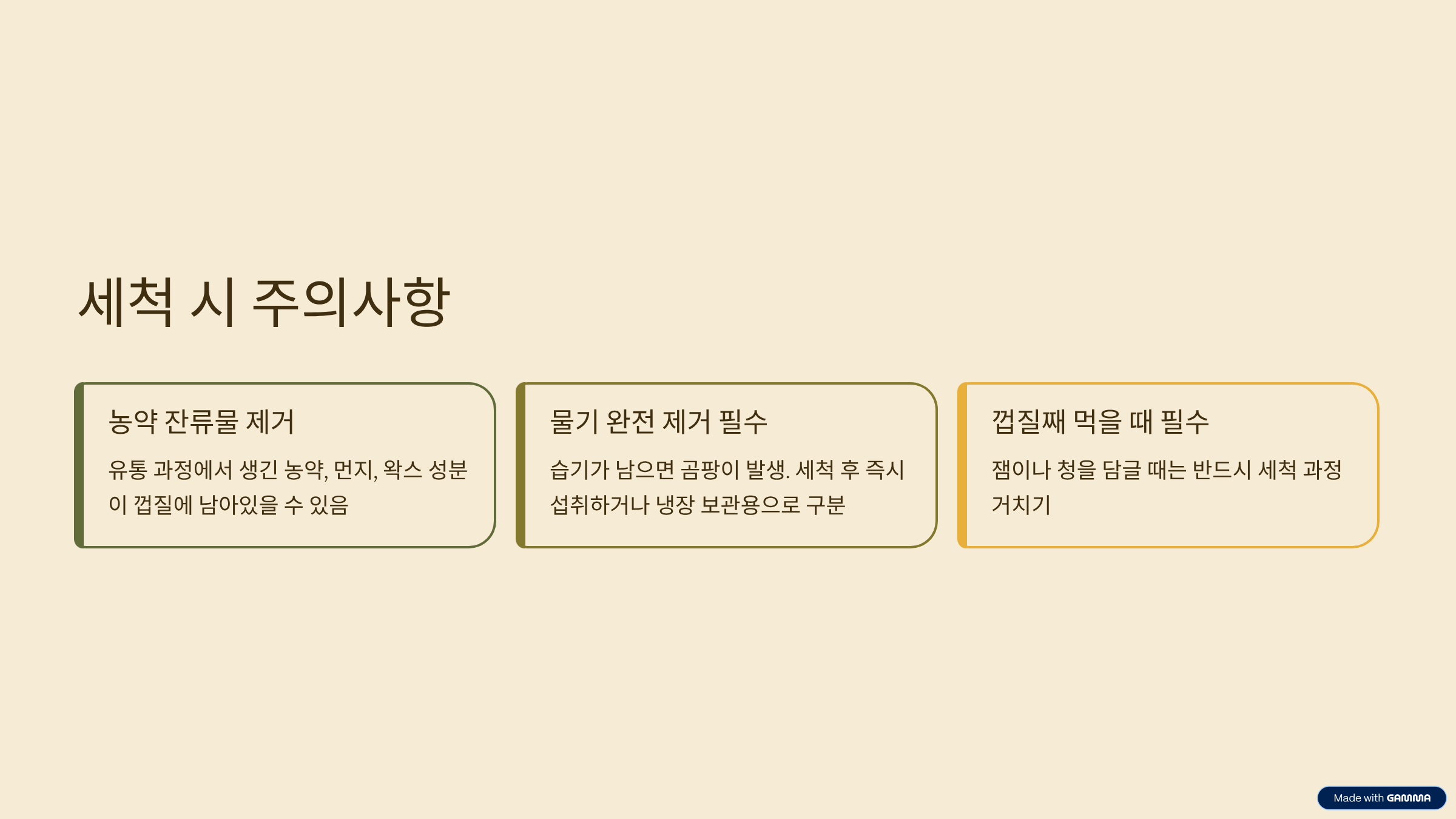 세척 시 주의사항

농약 잔류물 제거

유통 과정에서 생긴 농약, 먼지, 왁스 성분이 껍질에 남아있을 수 있음

물기 완전 제거 필수

습기가 남으면 곰팡이 발생. 세척 후 즉시 섭취하거나 냉장 보관용으로 구분

껍질째 먹을 때 필수

잼이나 청을 담글 때는 반드시 세척 과정 거치기

Made with GAMMA